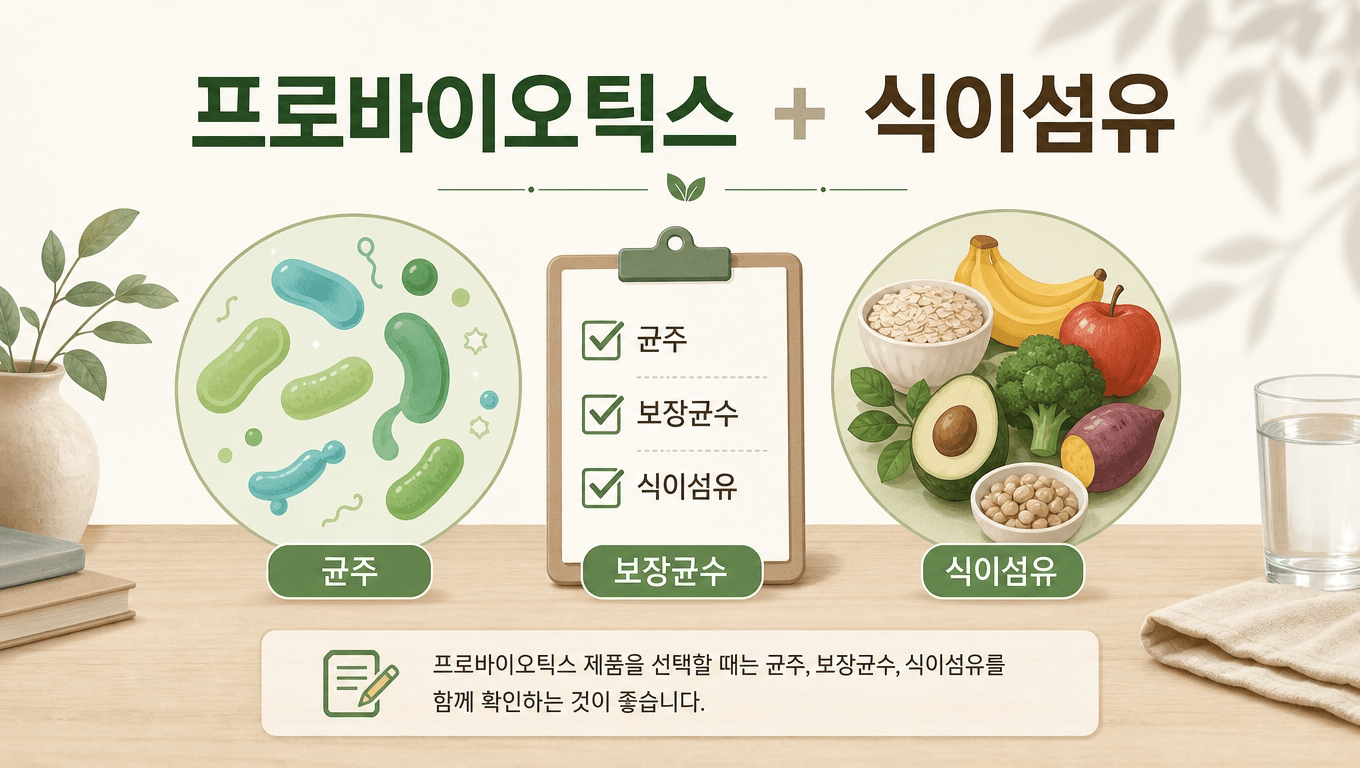 프로바이오틱스 + 식이섬유

균주

보장균수

식이섬유

균주

보장균수

식이섬유

프로바이오틱스 제품을 선택할 때는 균주, 보장균수, 식이섬유를 함께 확인하는 것이 좋습니다.